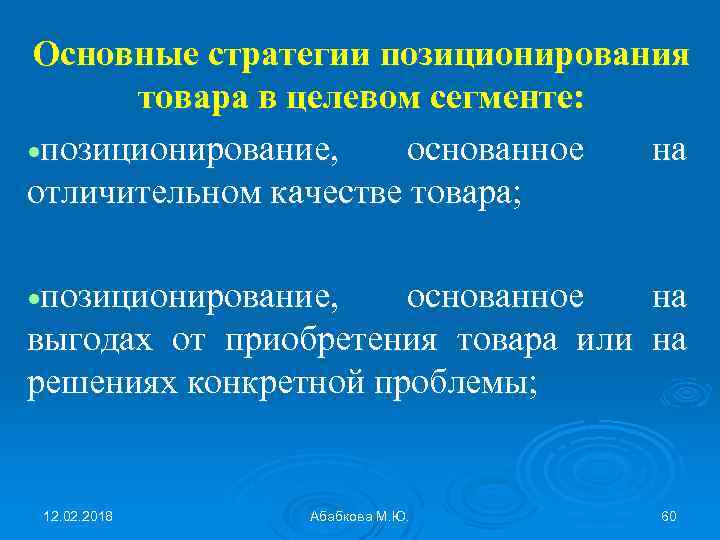 Основные стратегии позиционирования товара в целевом сегменте:

•позиционирование, основанное на отличительном качестве товара;

•позиционирование, основанное на выгодах от приобретения товара или на решениях конкретной проблемы;

12.02.2018

Абабкова М.Ю.

60